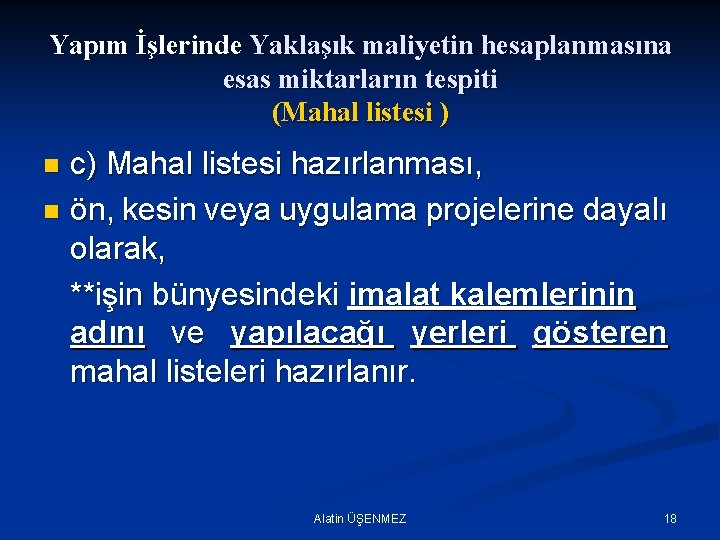 Yapım İşlerinde Yaklaşık maliyetin hesaplanmasına esas miktarların tespiti
(Mahal listesi )

c) Mahal listesi hazırlanması,

ön, kesin veya uygulama projelerine dayalı olarak,

**işin bünyesindeki imalat kalemlerinin adını ve yapılacağı yerleri gösteren mahal listeleri hazırlanır.

Alatin ÜŞENMEZ

18